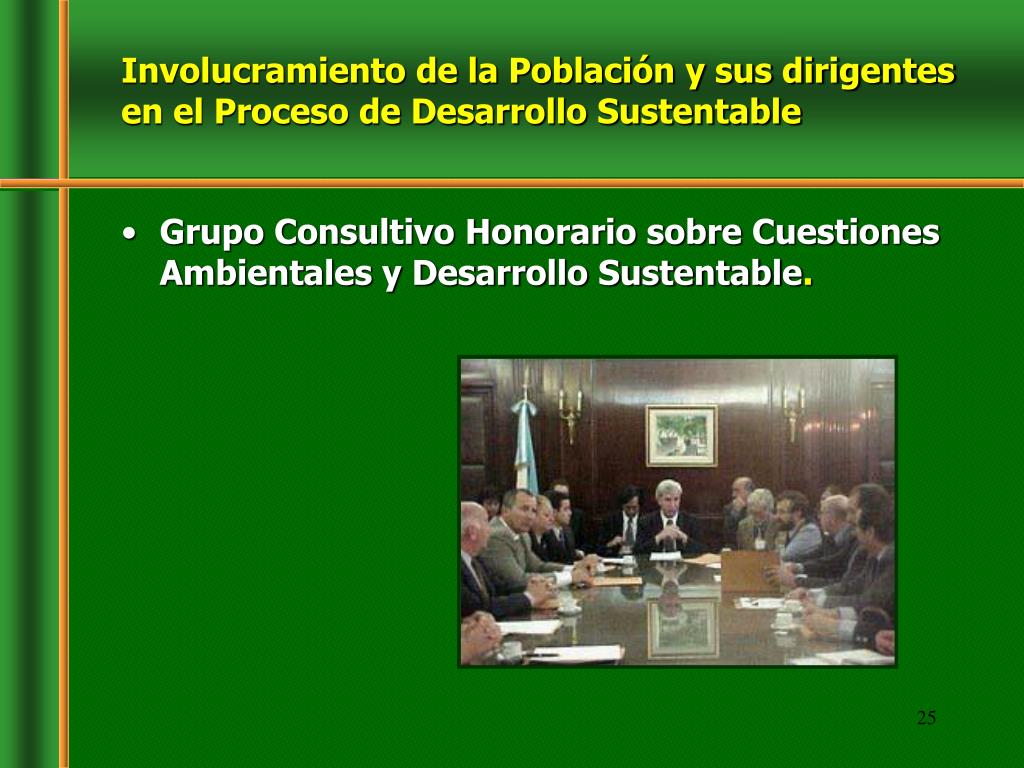 Involucramiento de la Población y sus dirigentes en el Proceso de Desarrollo Sustentable

• Grupo Consultivo Honorario sobre Cuestiones Ambientales y Desarrollo Sustentable.

25